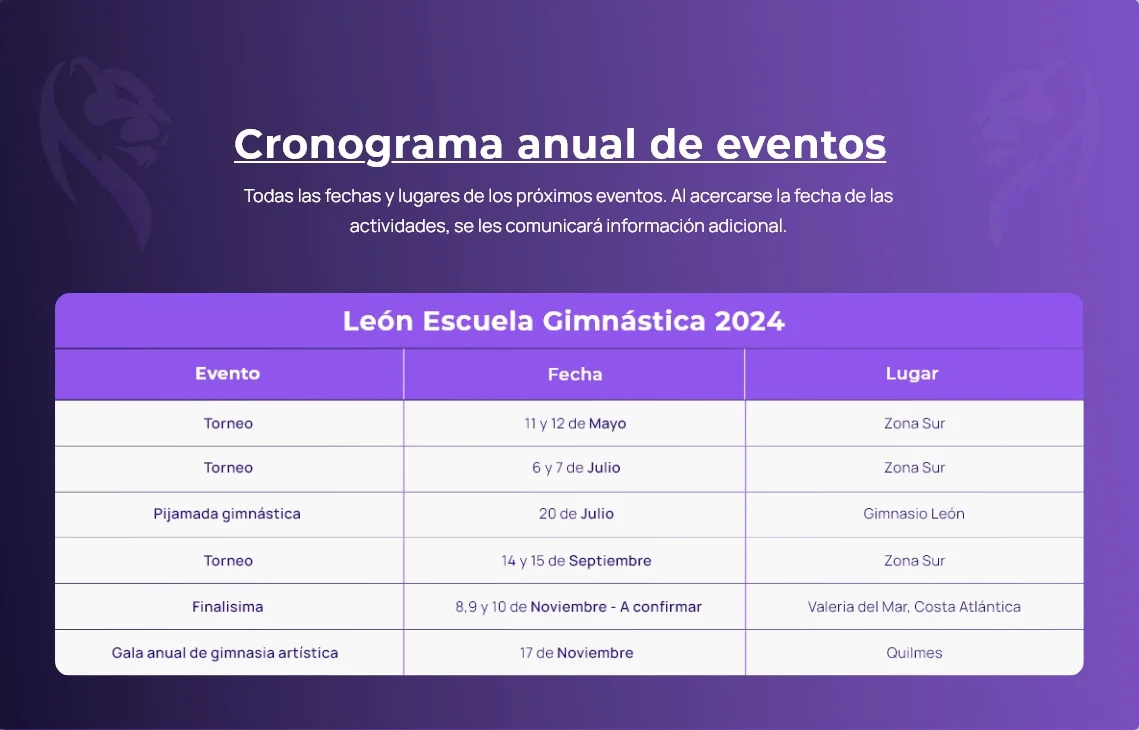 Cronograma anual de eventos

Todas las fechas y lugares de los próximos eventos. Al acercarse la fecha de las actividades, se les comunicará información adicional.

León Escuela Gimnástica 2024

| Evento | Fecha | Lugar |
|---|---|---|
| Torneo | 11 y 12 de Mayo | Zona Sur |
| Torneo | 6 y 7 de Julio | Zona Sur |
| Pijamada gimnástica | 20 de Julio | Gimnasio León |
| Torneo | 14 y 15 de Septiembre | Zona Sur |
| Finalisima | 8,9 y 10 de Noviembre - A confirmar | Valeria del Mar, Costa Atlántica |
| Gala anual de gimnasia artística | 17 de Noviembre | Quilmes |